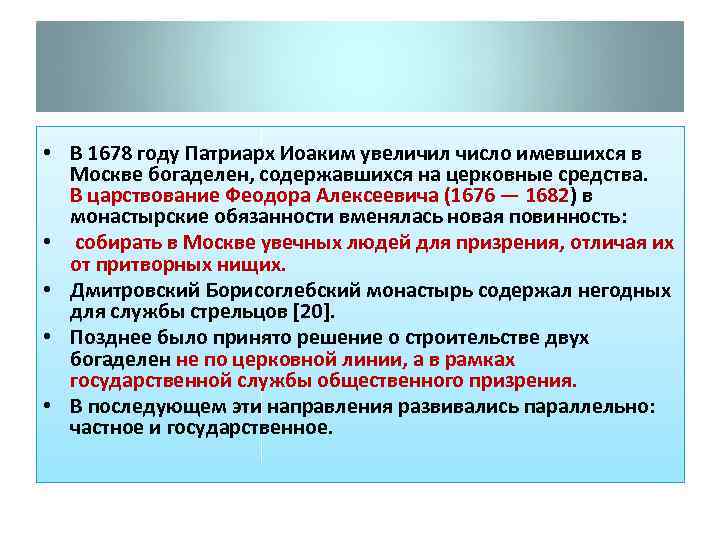 • В 1678 году Патриарх Иоаким увеличил число имевшихся в Москве богаделен, содержавшихся на церковные средства. В царствование Феодора Алексеевича (1676 — 1682) в монастырские обязанности вменялась новая повинность:

• собирать в Москве увечных людей для призрения, отличая их от притворных нищих.

• Дмитровский Борисоглебский монастырь содержал негодных для службы стрельцов [20].

• Позднее было принято решение о строительстве двух богаделен не по церковной линии, а в рамках государственной службы общественного призрения.

• В последующем эти направления развивались параллельно: частное и государственное.